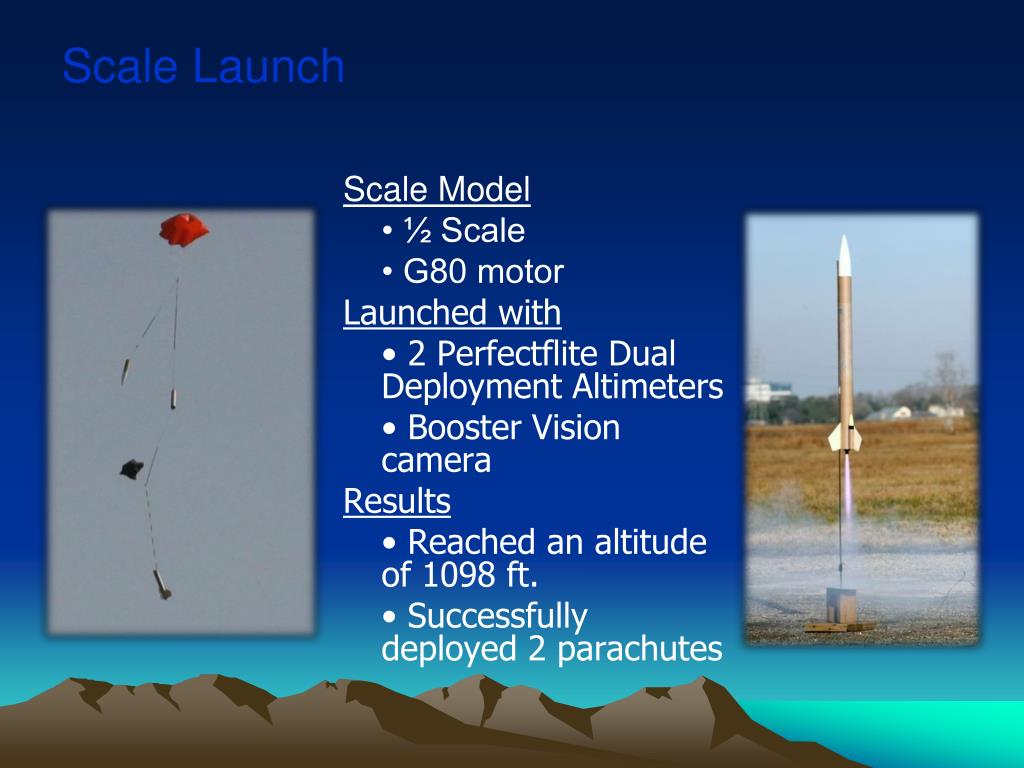 Scale Launch

Scale Model

• ½ Scale

• G80 motor

Launched with

• 2 Perfectflite Dual Deployment Altimeters

• Booster Vision camera

Results

• Reached an altitude of 1098 ft.

• Successfully deployed 2 parachutes